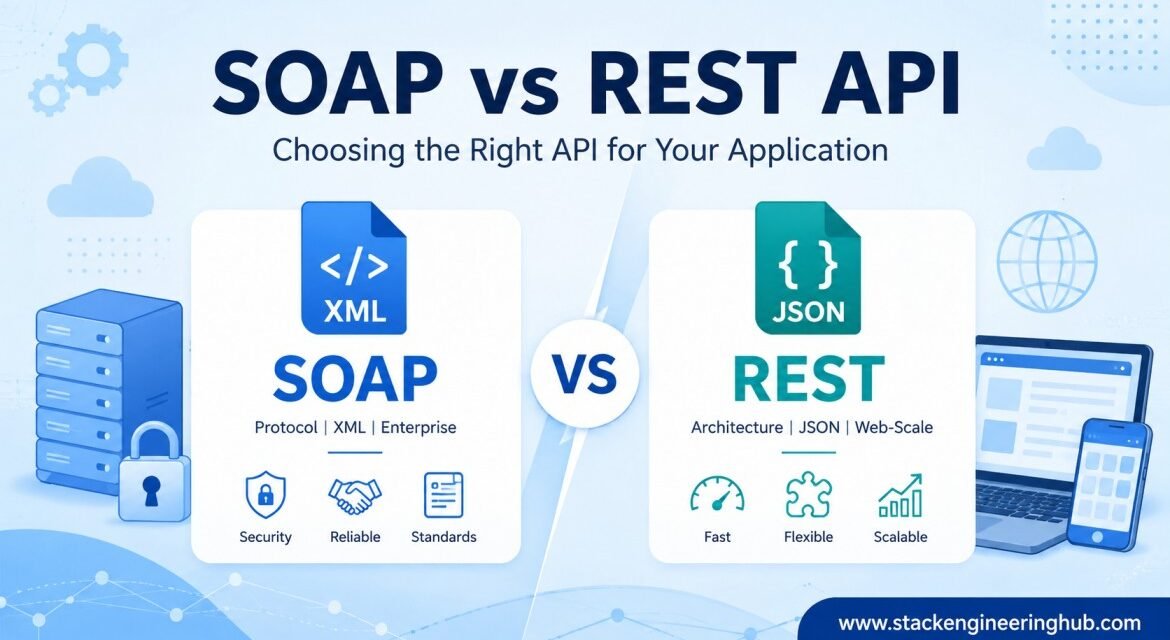 SOAP vs REST API

Choosing the Right API for Your Application

</>
XML

SOAP

Protocol | XML | Enterprise

Security
Reliable
Standards

VS

{ }
JSON

REST

Architecture | JSON | Web-Scale

Fast
Flexible
Scalable

www.stackengineeringhub.com